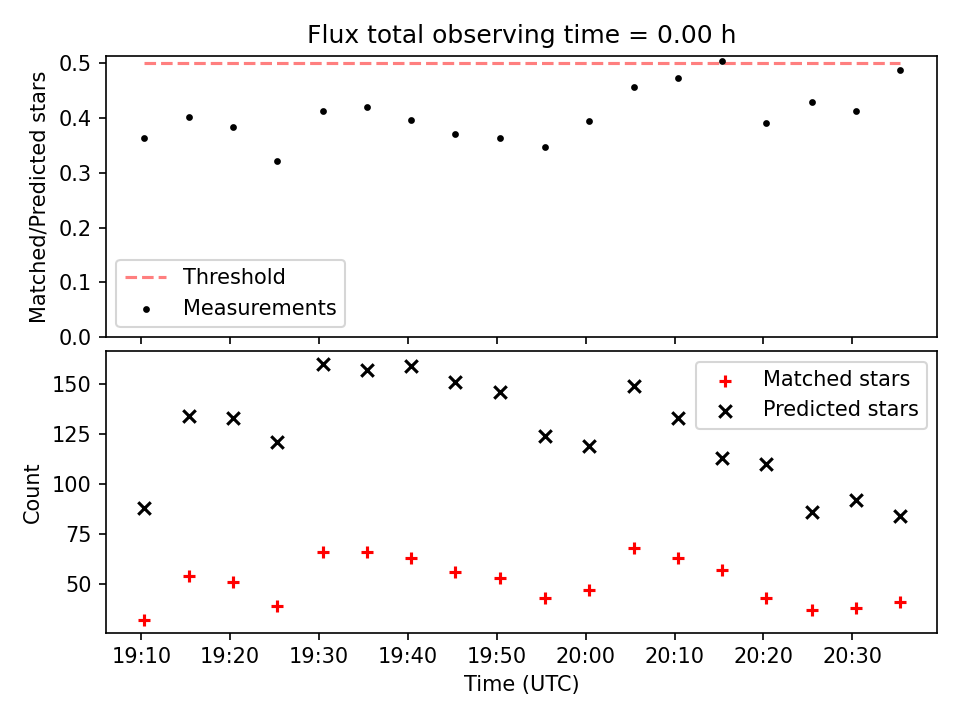 Flux total observing time = 0.00 h

Matched/Predicted stars

0.5
0.4
0.3
0.2
0.1
0.0

Threshold
Measurements

Count

150
125
100
75
50

Matched stars
Predicted stars

19:10 19:20 19:30 19:40 19:50 20:00 20:10 20:20 20:30

Time (UTC)